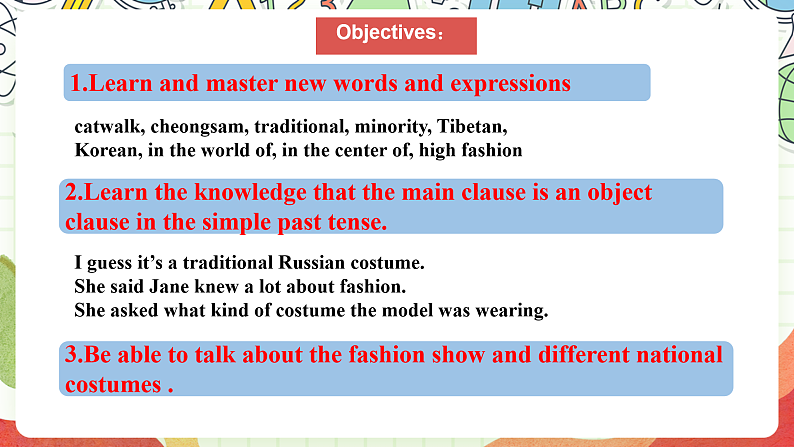 Objectives：

1.Learn and master new words and expressions

catwalk, cheongsam, traditional, minority, Tibetan, Korean, in the world of, in the center of, high fashion

2.Learn the knowledge that the main clause is an object clause in the simple past tense.

I guess it’s a traditional Russian costume.
She said Jane knew a lot about fashion.
She asked what kind of costume the model was wearing.

3.Be able to talk about the fashion show and different national costumes .